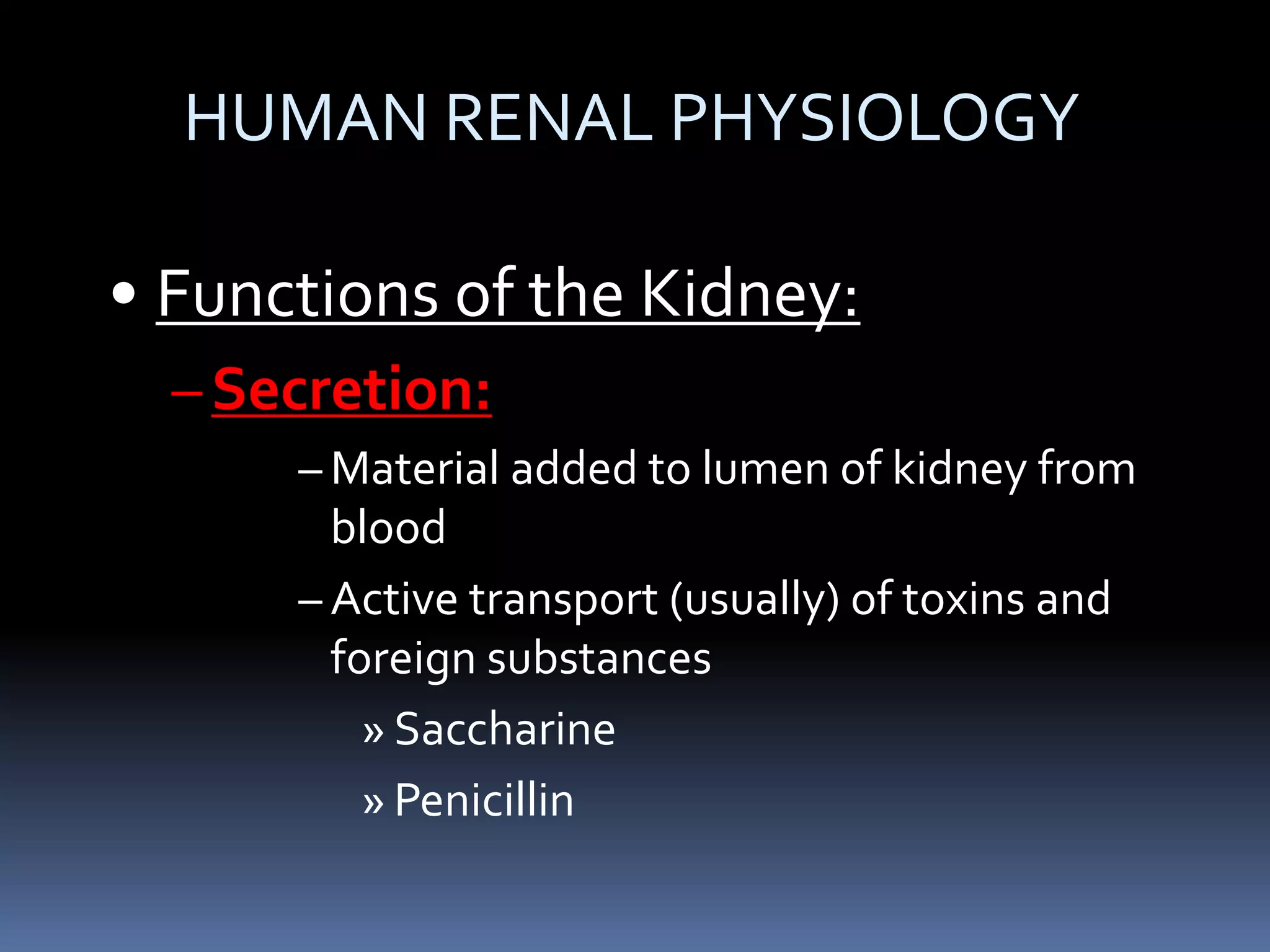 HUMAN RENAL PHYSIOLOGY

• Functions of the Kidney:

– Secretion:

– Material added to lumen of kidney from blood

– Active transport (usually) of toxins and foreign substances

» Saccharine

» Penicillin